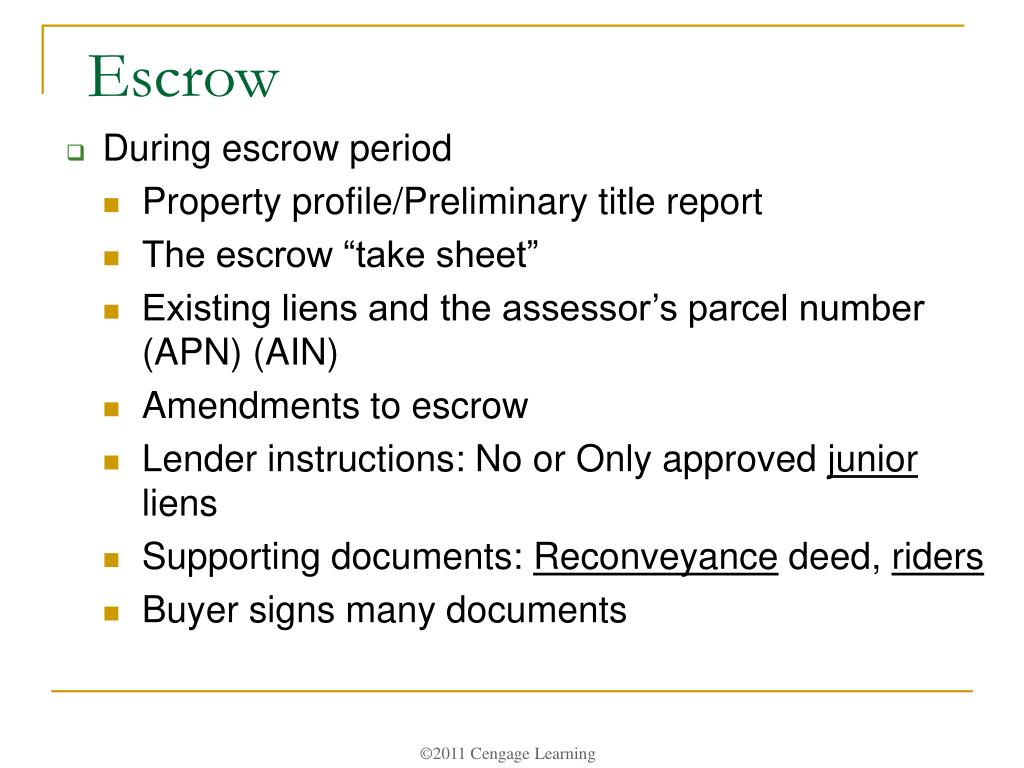 Escrow

During escrow period

Property profile/Preliminary title report

The escrow “take sheet”

Existing liens and the assessor’s parcel number (APN) (AIN)

Amendments to escrow

Lender instructions: No or Only approved junior liens

Supporting documents: Reconveyance deed, riders

Buyer signs many documents

©2011 Cengage Learning